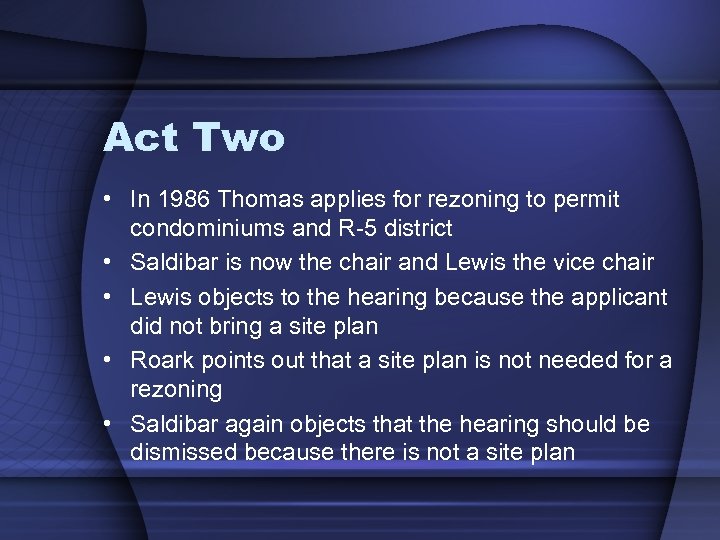 Act Two

• In 1986 Thomas applies for rezoning to permit condominiums and R-5 district
• Saldibar is now the chair and Lewis the vice chair
• Lewis objects to the hearing because the applicant did not bring a site plan
• Roark points out that a site plan is not needed for a rezoning
• Saldibar again objects that the hearing should be dismissed because there is not a site plan